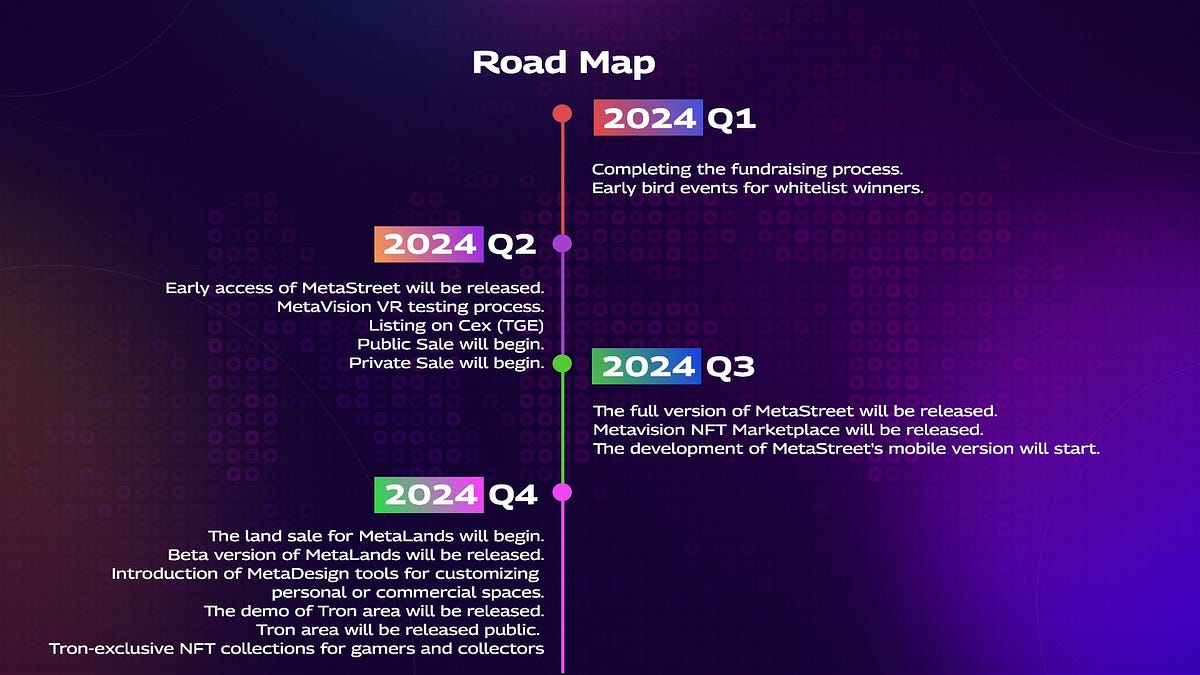 Road Map

2024 Q1

Completing the fundraising process.
Early bird events for whitelist winners.

2024 Q2

Early access of MetaStreet will be released.
MetaVision VR testing process.
Listing on Cex (TGE)
Public Sale will begin.
Private Sale will begin.

2024 Q3

The full version of MetaStreet will be released.
Metavision NFT Marketplace will be released.
The development of MetaStreet's mobile version will start.

2024 Q4

The land sale for MetaLands will begin.
Beta version of MetaLands will be released.
Introduction of MetaDesign tools for customizing personal or commercial spaces.
The demo of Tron area will be released.
Tron area will be released public.
Tron-exclusive NFT collections for gamers and collectors